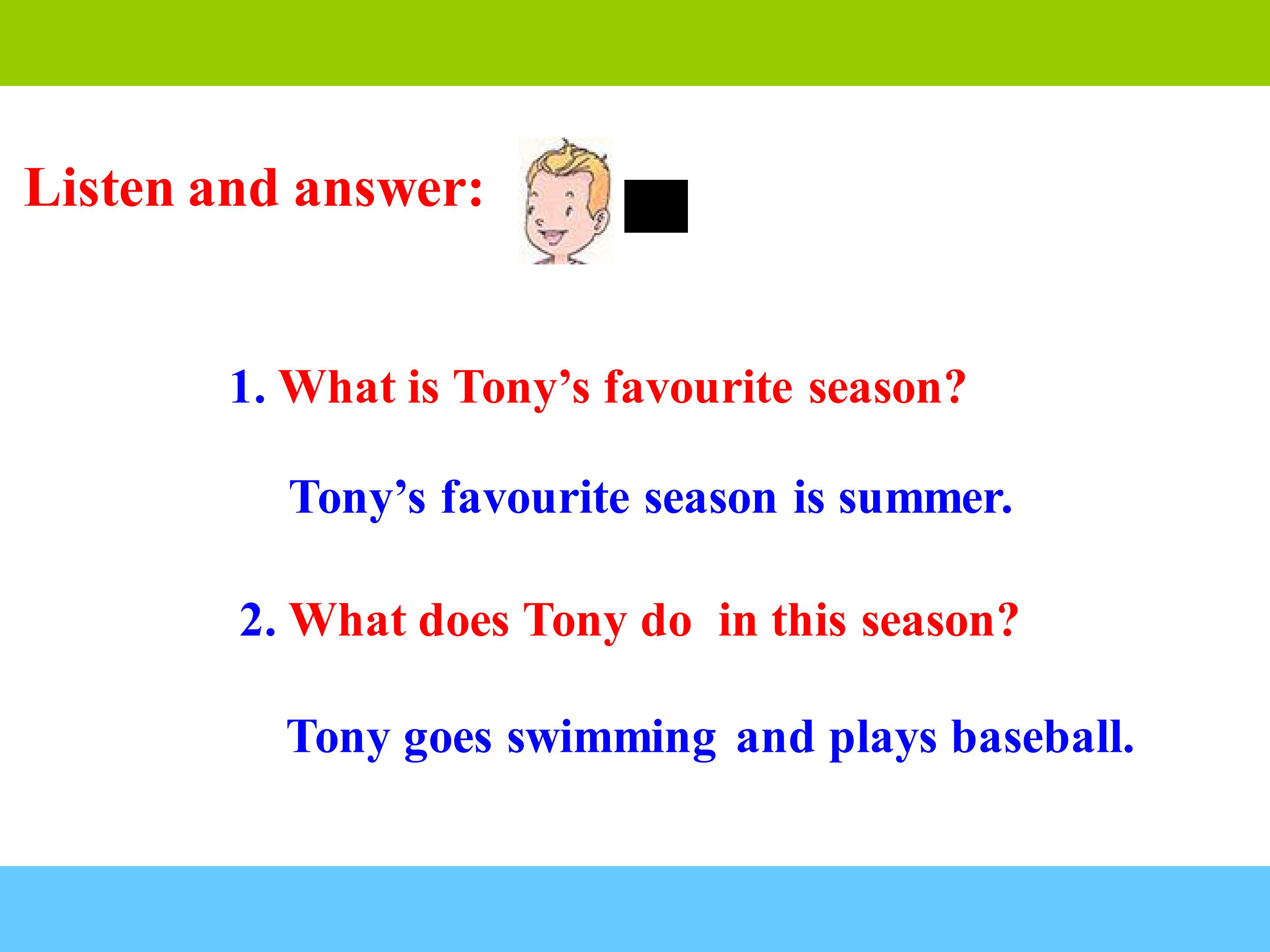 Listen and answer:

1. What is Tony’s favourite season?

Tony’s favourite season is summer.

2. What does Tony do in this season?

Tony goes swimming and plays baseball.